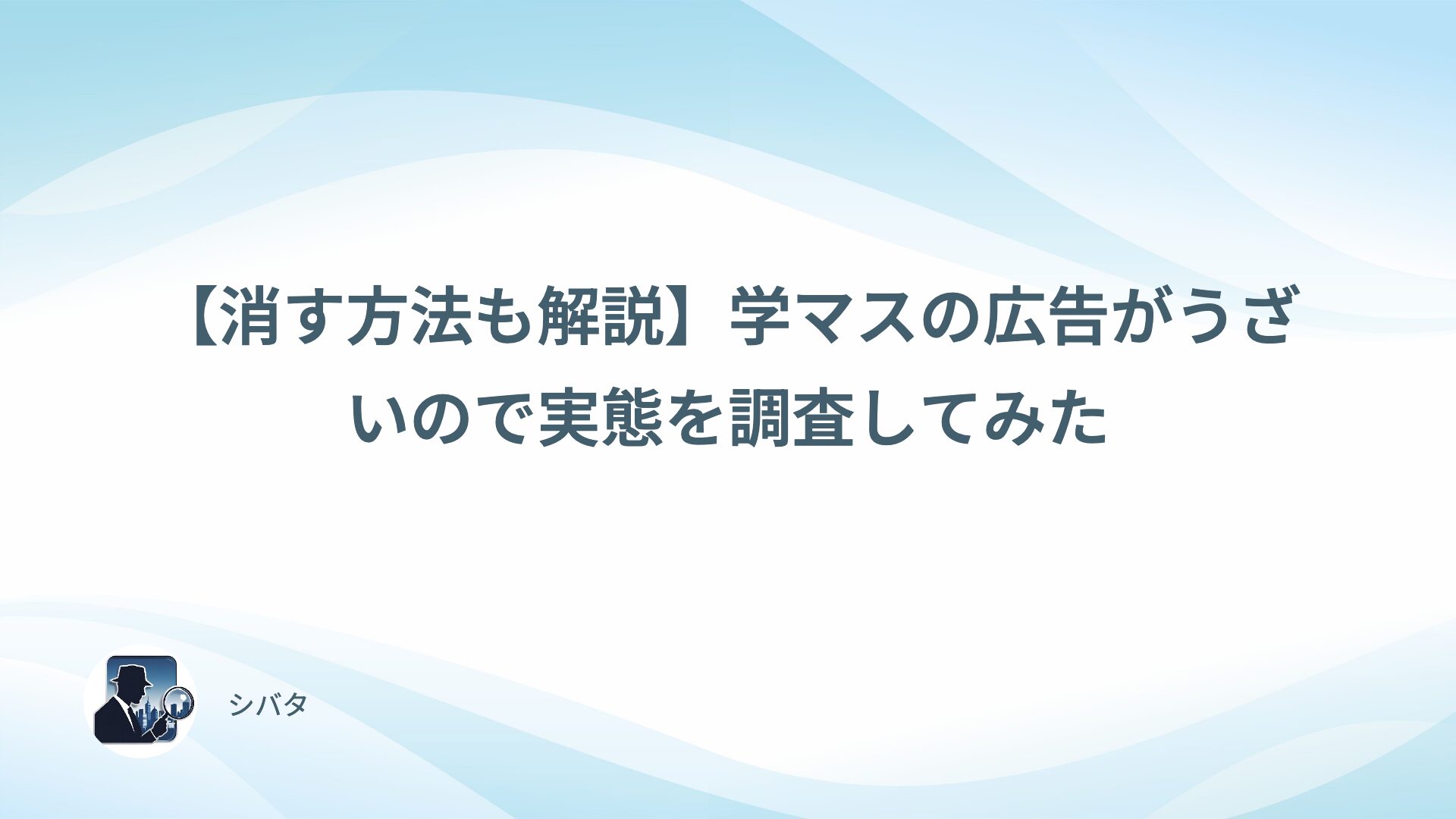 【消す方法も解説】学マスの広告がうざいので実態を調査してみた

シバタ